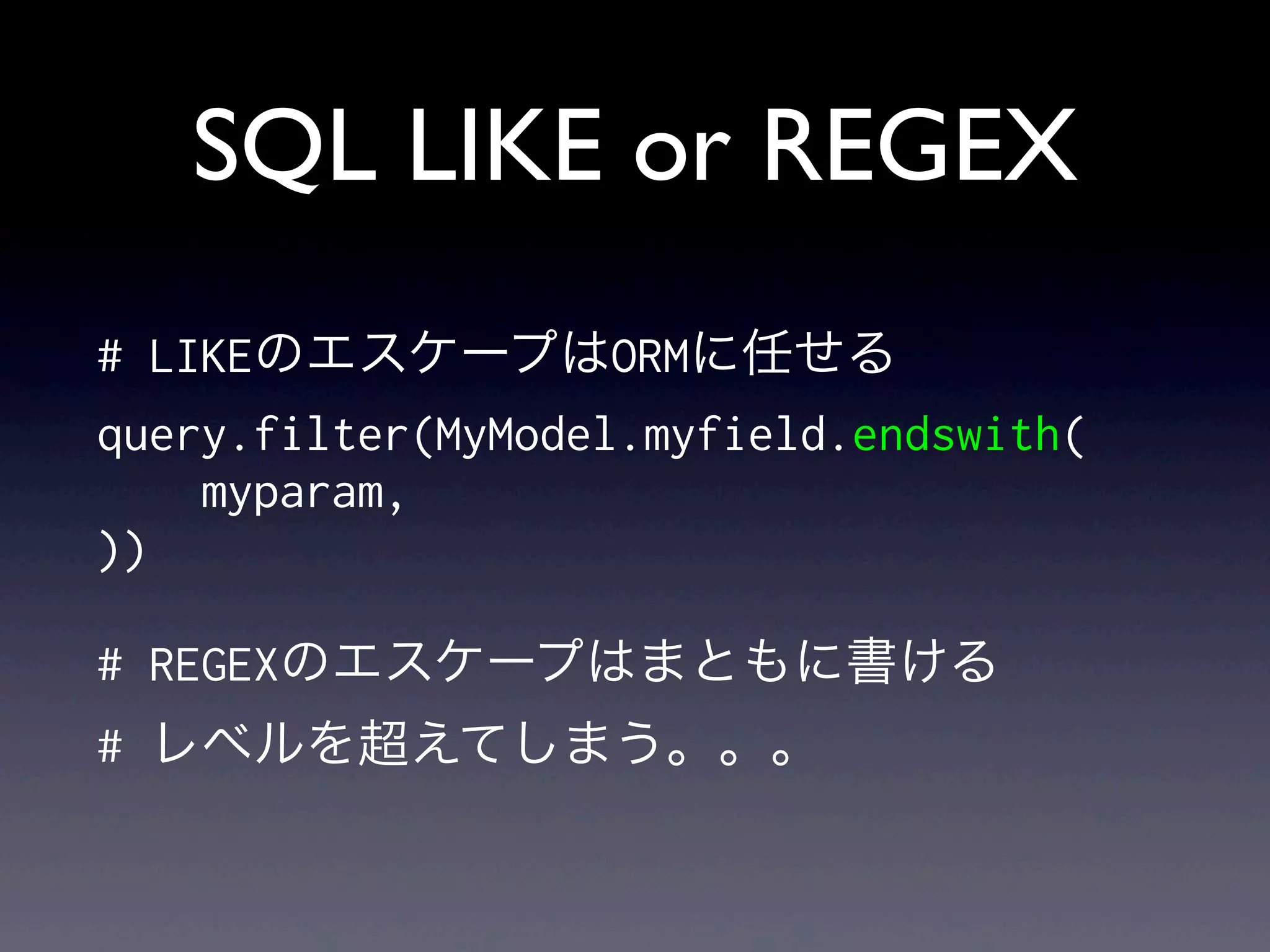 SQL LIKE or REGEX

# LIKEのエスケープはORMに任せる

query.filter(MyModel.myfield.endswith(
    myparam,
))

# REGEXのエスケープはまともに書ける

# レベルを超えてしまう。。。